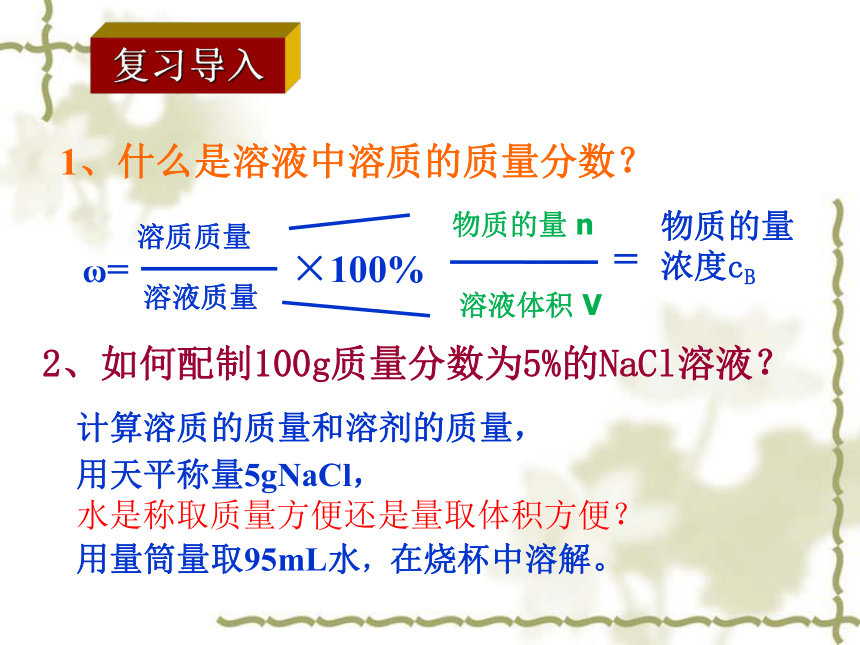 复习导入

1、什么是溶液中溶质的质量分数？

$\omega = \frac{溶质质量}{溶液质量} \times 100\%$

$\frac{物质的量\ n}{溶液体积\ V} =$ 物质的量浓度$c_B$

2、如何配制100g质量分数为5%的NaCl溶液？

计算溶质的质量和溶剂的质量，
用天平称量5gNaCl，
水是称取质量方便还是量取体积方便？
用量筒量取95mL水，在烧杯中溶解。